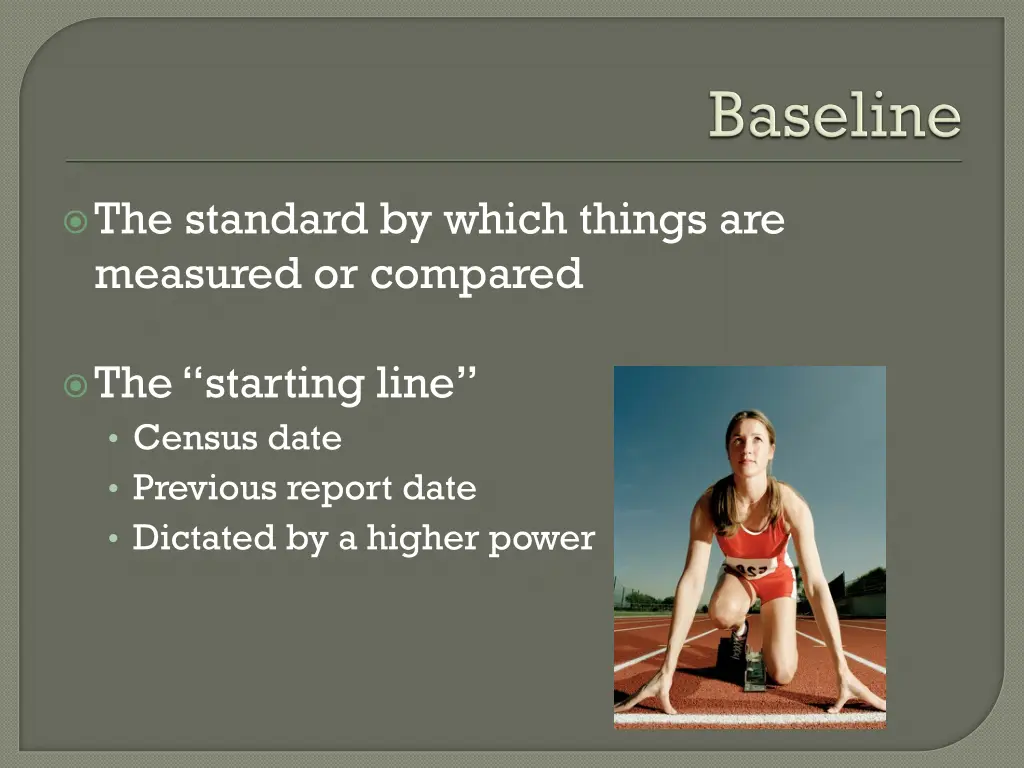 Baseline

The standard by which things are measured or compared

The “starting line”
• Census date
• Previous report date
• Dictated by a higher power